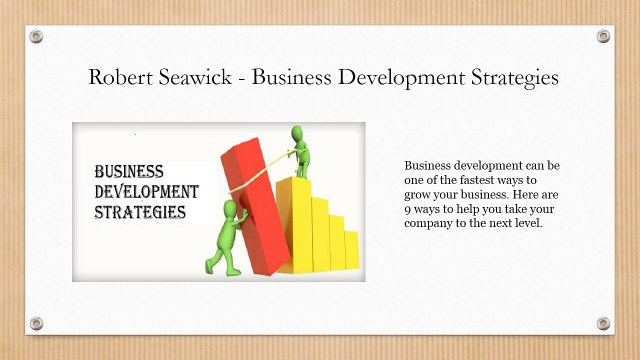 Robert Seawick - Business Development Strategies

BUSINESS DEVELOPMENT STRATEGIES

Business development can be one of the fastest ways to grow your business. Here are 9 ways to help you take your company to the next level.